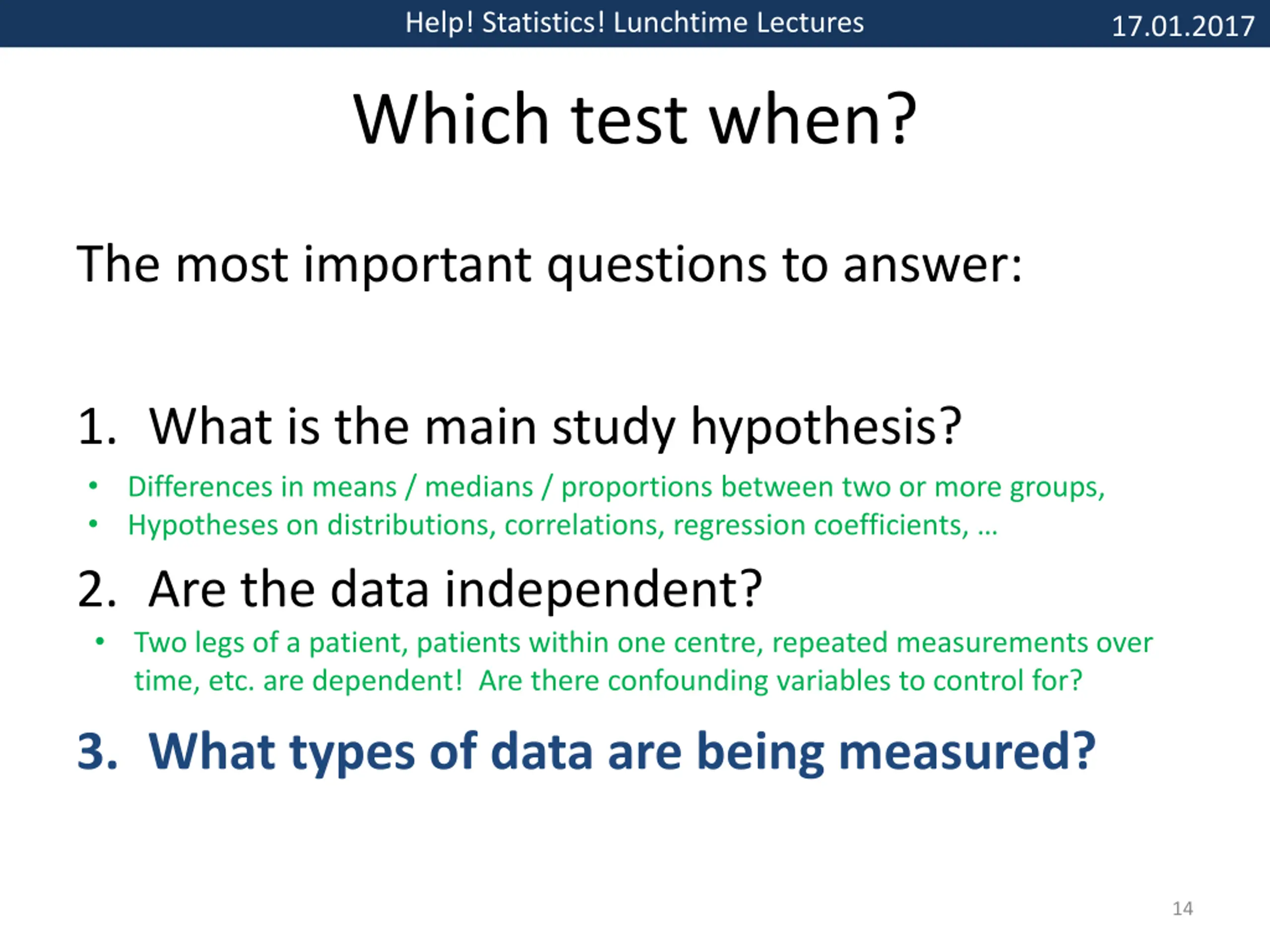 Help! Statistics! Lunchtime Lectures 17.01.2017

Which test when?

The most important questions to answer:

1. What is the main study hypothesis?
• Differences in means / medians / proportions between two or more groups,
• Hypotheses on distributions, correlations, regression coefficients, …

2. Are the data independent?
• Two legs of a patient, patients within one centre, repeated measurements over time, etc. are dependent! Are there confounding variables to control for?

3. What types of data are being measured?

14